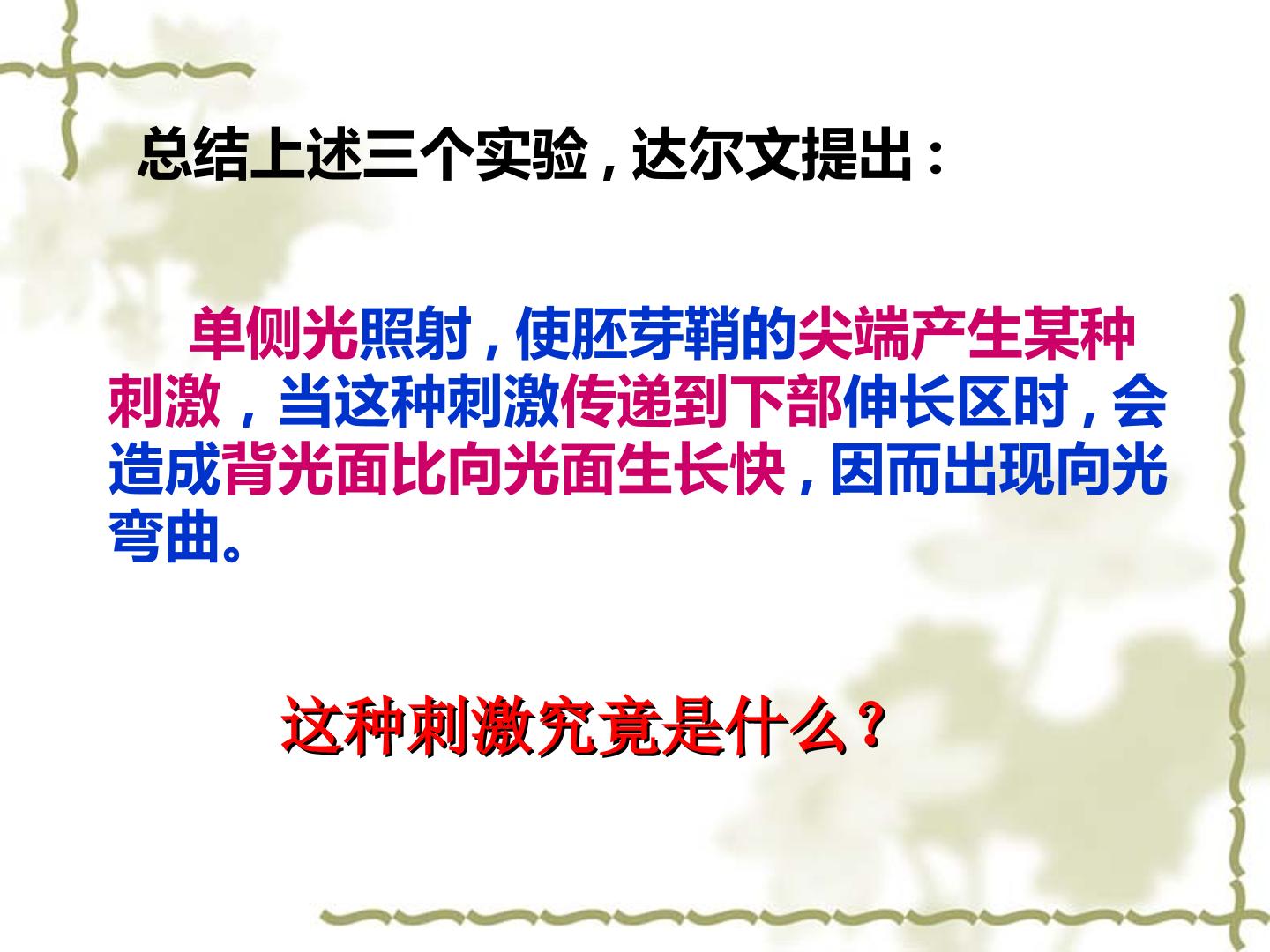 总结上述三个实验，达尔文提出：

单侧光照射，使胚芽鞘的尖端产生某种刺激，当这种刺激传递到下部伸长区时，会造成背光面比向光面生长快，因而出现向光弯曲。

这种刺激究竟是什么？